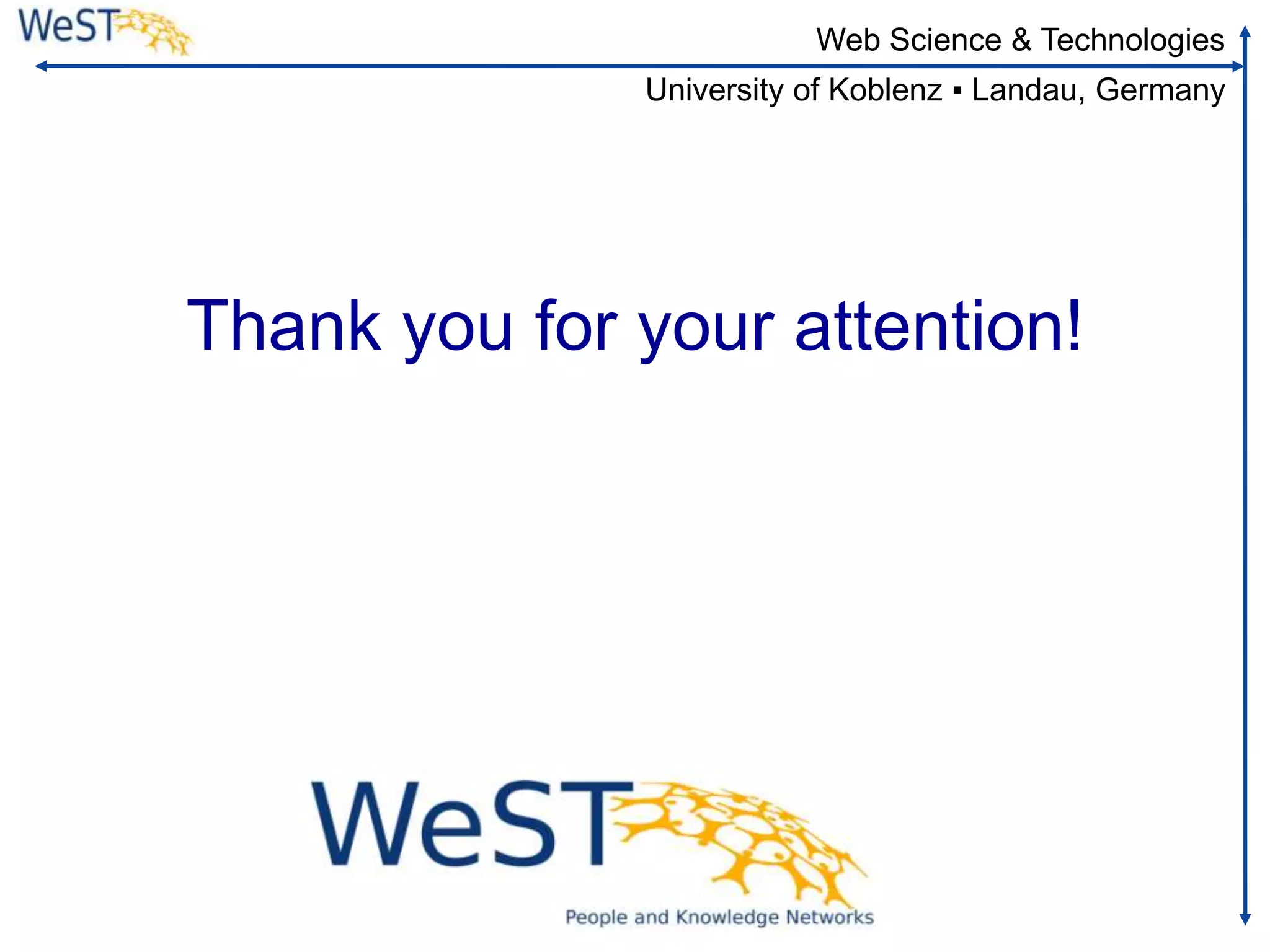 WeST

Web Science & Technologies

University of Koblenz ▪ Landau, Germany

Thank you for your attention!

WeST

People and Knowledge Networks